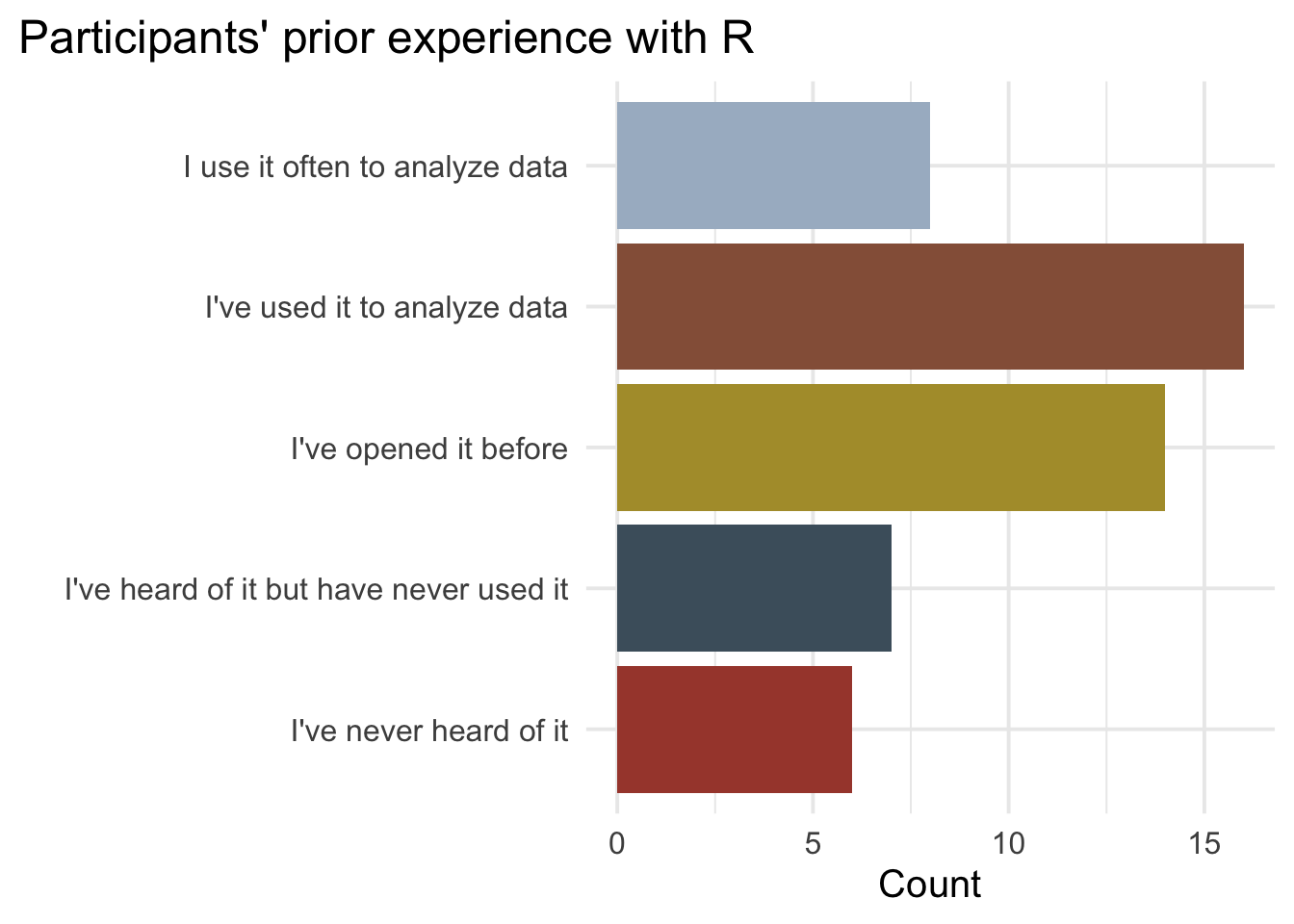 Participants' prior experience with R

I use it often to analyze data

I've used it to analyze data

I've opened it before

I've heard of it but have never used it

I've never heard of it

0
5
10
15

Count